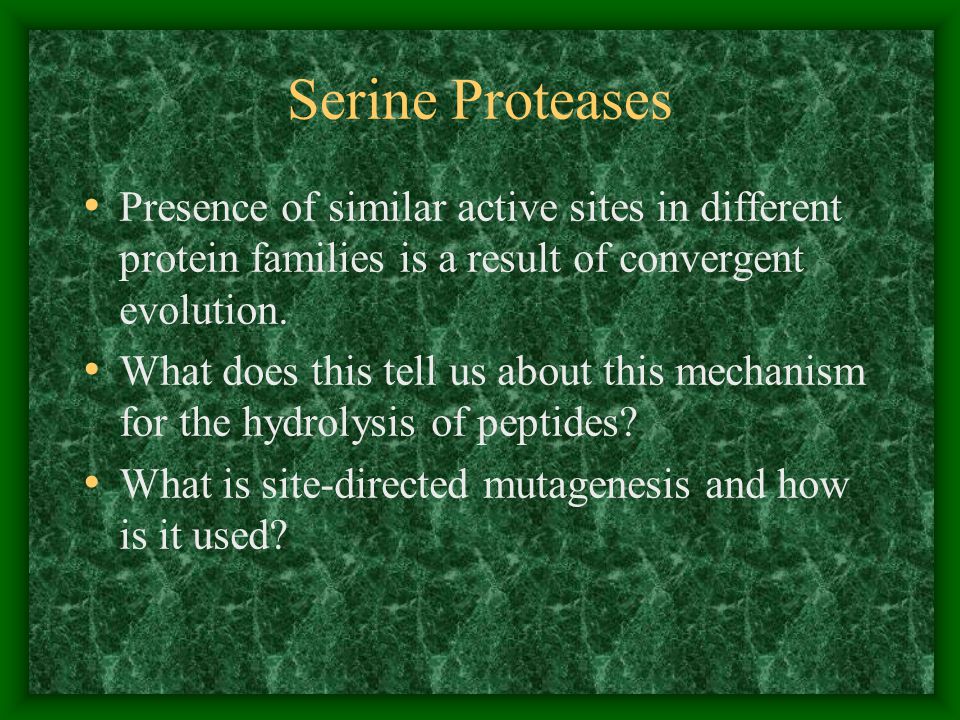 Serine Proteases

• Presence of similar active sites in different protein families is a result of convergent evolution.
• What does this tell us about this mechanism for the hydrolysis of peptides?
• What is site-directed mutagenesis and how is it used?